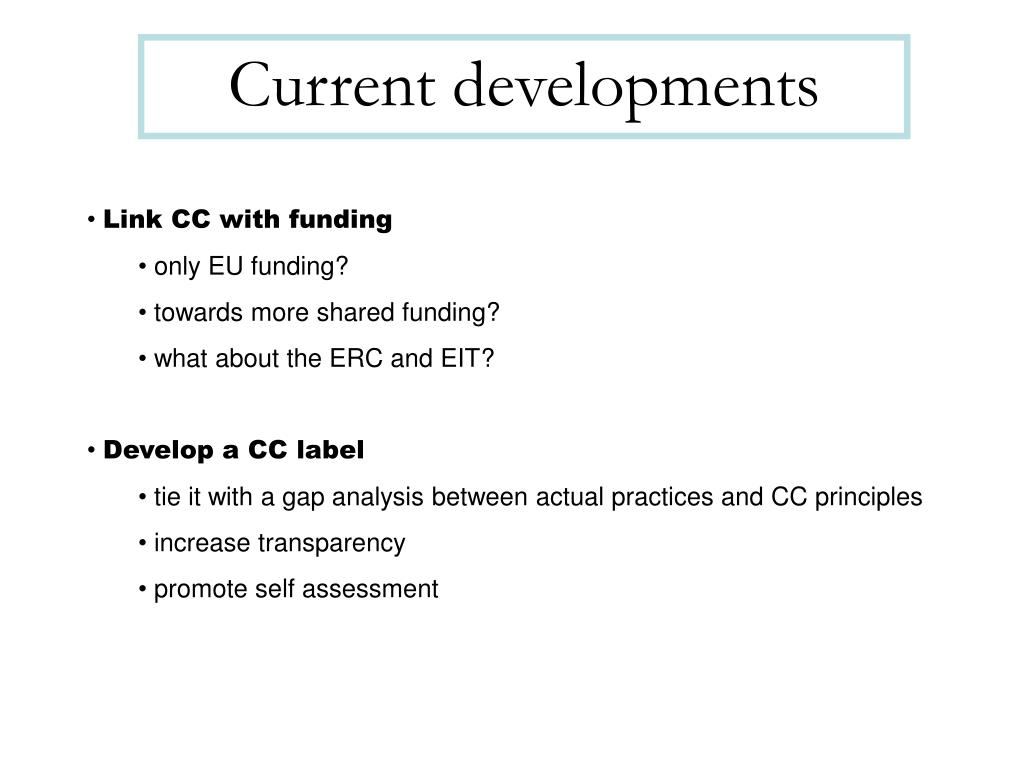 Current developments

• Link CC with funding

• only EU funding?

• towards more shared funding?

• what about the ERC and EIT?

• Develop a CC label

• tie it with a gap analysis between actual practices and CC principles

• increase transparency

• promote self assessment